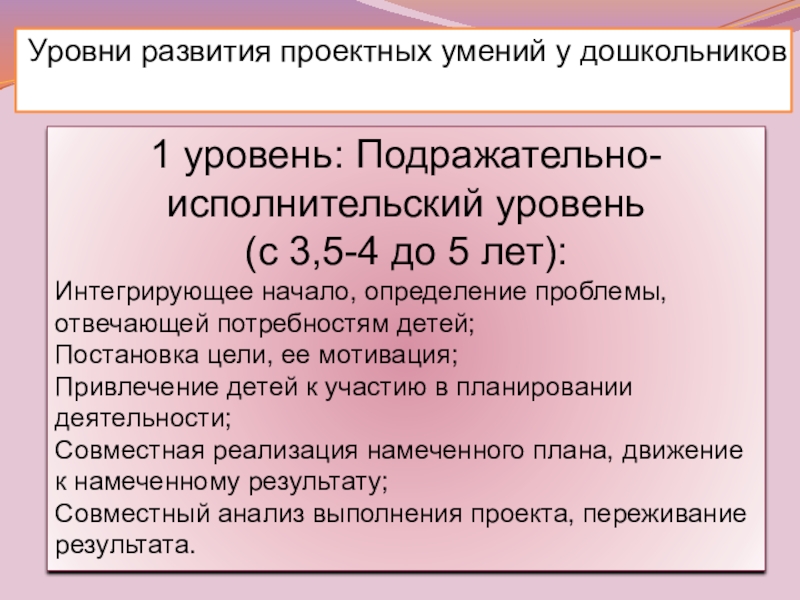 Уровни развития проектных умений у дошкольников

1 уровень: Подражательно-исполнительский уровень
(с 3,5-4 до 5 лет):

Интегрирующее начало, определение проблемы, отвечающей потребностям детей;
Постановка цели, ее мотивация;
Привлечение детей к участию в планировании деятельности;
Совместная реализация намеченного плана, движение к намеченному результату;
Совместный анализ выполнения проекта, переживание результата.